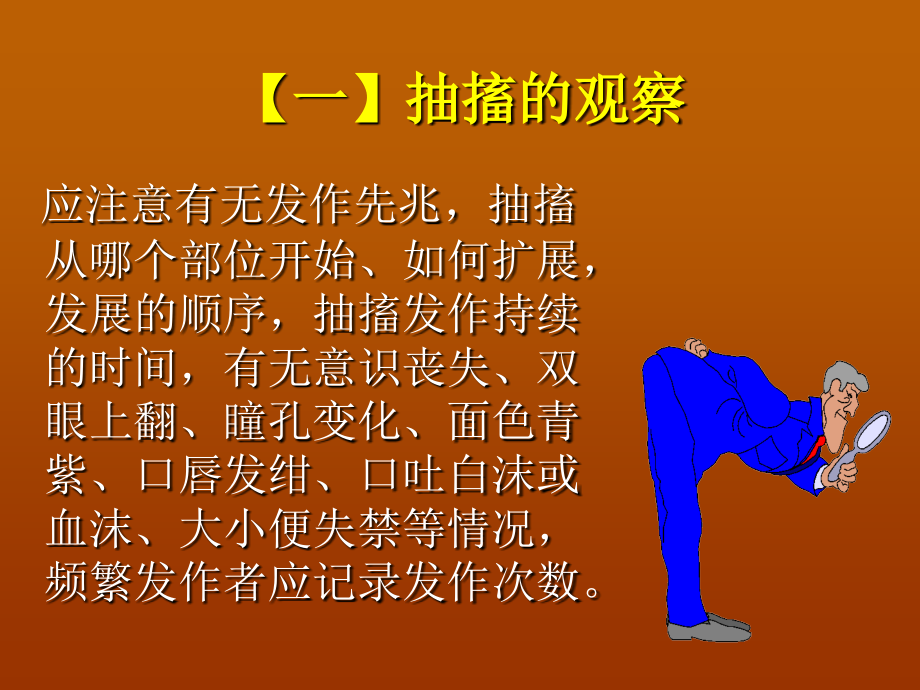 【一】抽搐的观察

应注意有无发作先兆，抽搐从哪个部位开始、如何扩展，发展的顺序，抽搐发作持续的时间，有无意识丧失、双眼上翻、瞳孔变化、面色青紫、口唇发绀、口吐白沫或血沫、大小便失禁等情况，频繁发作者应记录发作次数。